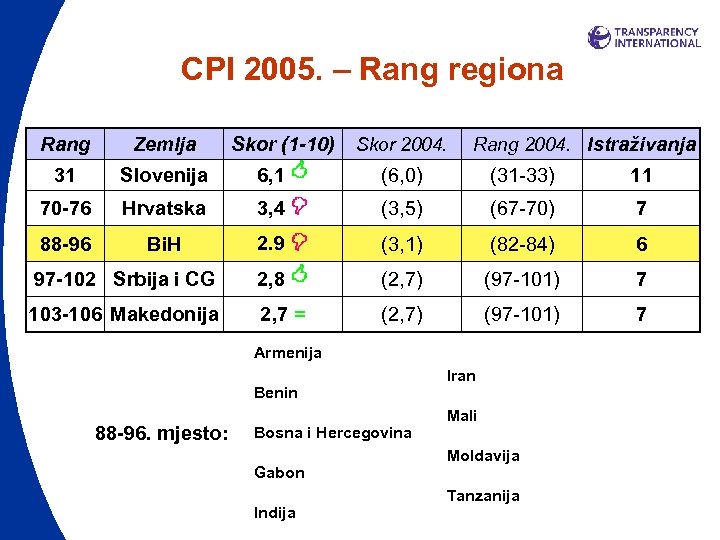 TRANSPARENCY INTERNATIONAL

CPI 2005. – Rang regiona

| Rang | Zemlja | Skor (1-10) | Skor 2004. | Rang 2004. | Istraživanja |
|---|---|---|---|---|---|
| 31 | Slovenija | 6,1 | (6,0) | (31-33) | 11 |
| 70-76 | Hrvatska | 3,4 | (3,5) | (67-70) | 7 |
| 88-96 | BiH | 2.9 | (3,1) | (82-84) | 6 |
| 97-102 | Srbija i CG | 2,8 | (2,7) | (97-101) | 7 |
| 103-106 | Makedonija | 2,7 = | (2,7) | (97-101) | 7 |

88-96. mjesto:

Armenija

Benin

Bosna i Hercegovina

Gabon

Indija

Iran

Mali

Moldavija

Tanzanija